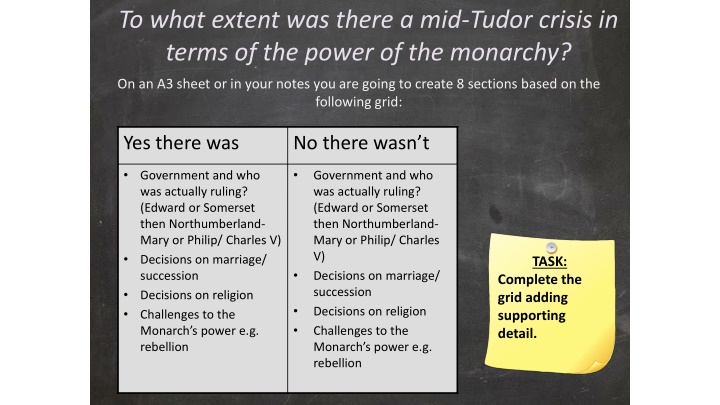 To what extent was there a mid-Tudor crisis in terms of the power of the monarchy?

On an A3 sheet or in your notes you are going to create 8 sections based on the following grid:

| Yes there was | No there wasn't |
|---|---|
| • Government and who was actually ruling? (Edward or Somerset then Northumberland- Mary or Philip/ Charles V) • Decisions on marriage/ succession • Decisions on religion • Challenges to the Monarch's power e.g. rebellion | • Government and who was actually ruling? (Edward or Somerset then Northumberland- Mary or Philip/ Charles V) • Decisions on marriage/ succession • Decisions on religion • Challenges to the Monarch's power e.g. rebellion |

TASK:
Complete the grid adding supporting detail.